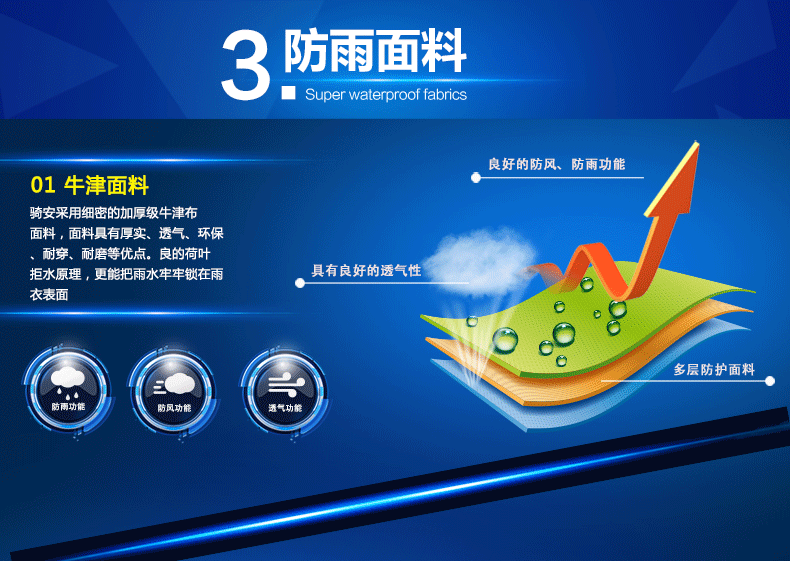 3. 防雨面料
Super waterproof fabrics

01 牛津面料
骑安采用细密的加厚级牛津布面料，面料具有厚实、透气、环保、耐穿、耐磨等优点。良的荷叶拒水原理，更能把雨水牢牢锁在雨衣表面

防雨功能
防风功能
透气功能

良好的防风、防雨功能
具有良好的透气性
多层防护面料